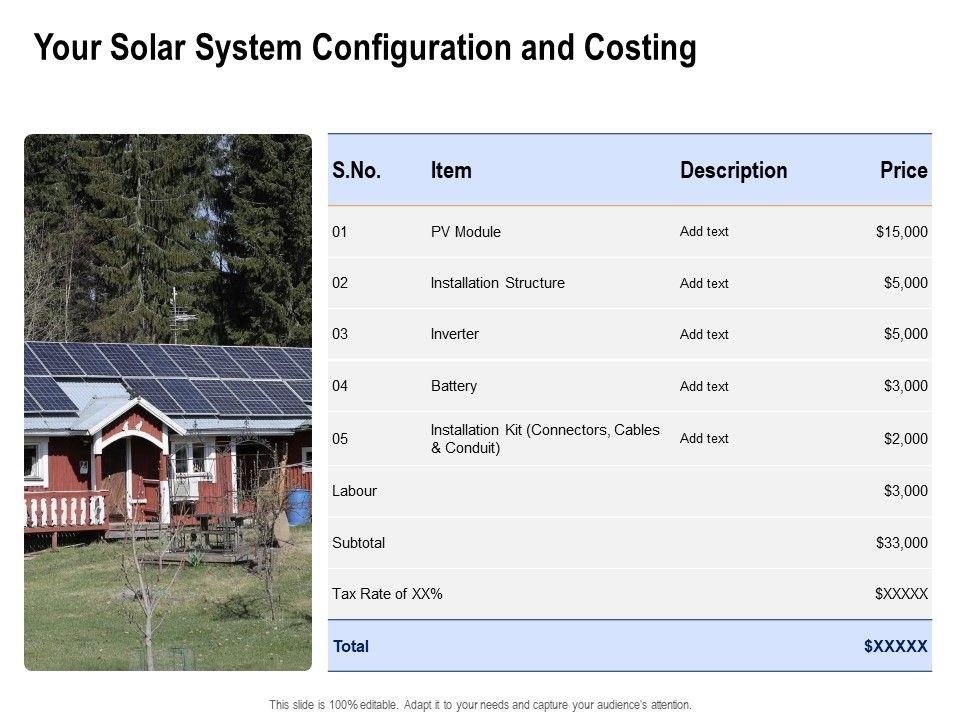 Your Solar System Configuration and Costing

| S.No. | Item | Description | Price |
|---|---|---|---|
| 01 | PV Module | Add text | \$15,000 |
| 02 | Installation Structure | Add text | \$5,000 |
| 03 | Inverter | Add text | \$5,000 |
| 04 | Battery | Add text | \$3,000 |
| 05 | Installation Kit (Connectors, Cables & Conduit) | Add text | \$2,000 |
| Labour | | | \$3,000 |
| Subtotal | | | \$33,000 |
| Tax Rate of XX% | | | \$XXXXX |
| Total | | | \$XXXXX |

This slide is 100% editable. Adapt it to your needs and capture your audience's attention.